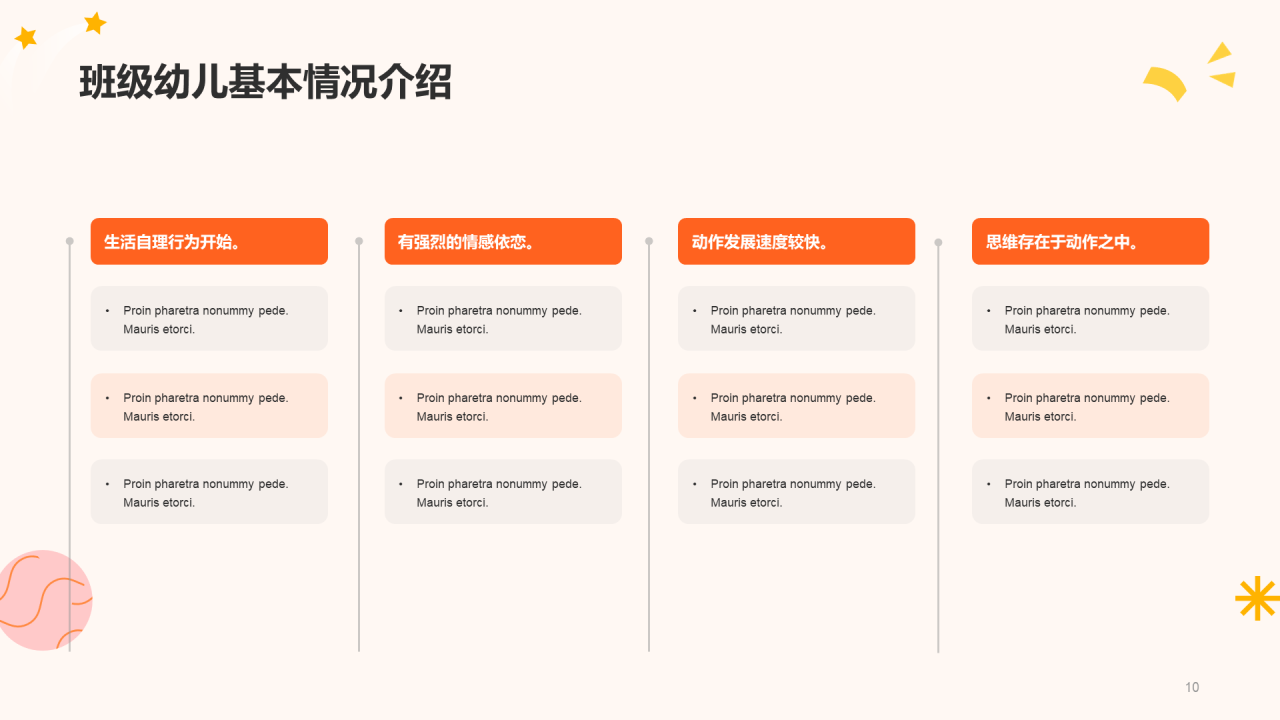 班级幼儿基本情况介绍

生活自理行为开始。

• Proin pharetra nonummy pede. Mauris etorci.

• Proin pharetra nonummy pede. Mauris etorci.

• Proin pharetra nonummy pede. Mauris etorci.

有强烈的情感依恋。

• Proin pharetra nonummy pede. Mauris etorci.

• Proin pharetra nonummy pede. Mauris etorci.

• Proin pharetra nonummy pede. Mauris etorci.

动作发展速度较快。

• Proin pharetra nonummy pede. Mauris etorci.

• Proin pharetra nonummy pede. Mauris etorci.

• Proin pharetra nonummy pede. Mauris etorci.

思维存在于动作之中。

• Proin pharetra nonummy pede. Mauris etorci.

• Proin pharetra nonummy pede. Mauris etorci.

• Proin pharetra nonummy pede. Mauris etorci.

10